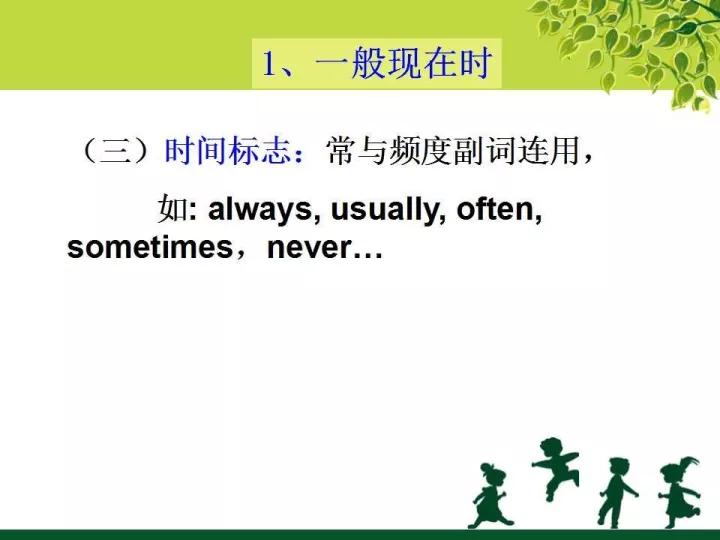 1、一般现在时

（三）时间标志：常与频度副词连用，

如: always, usually, often, sometimes，never…